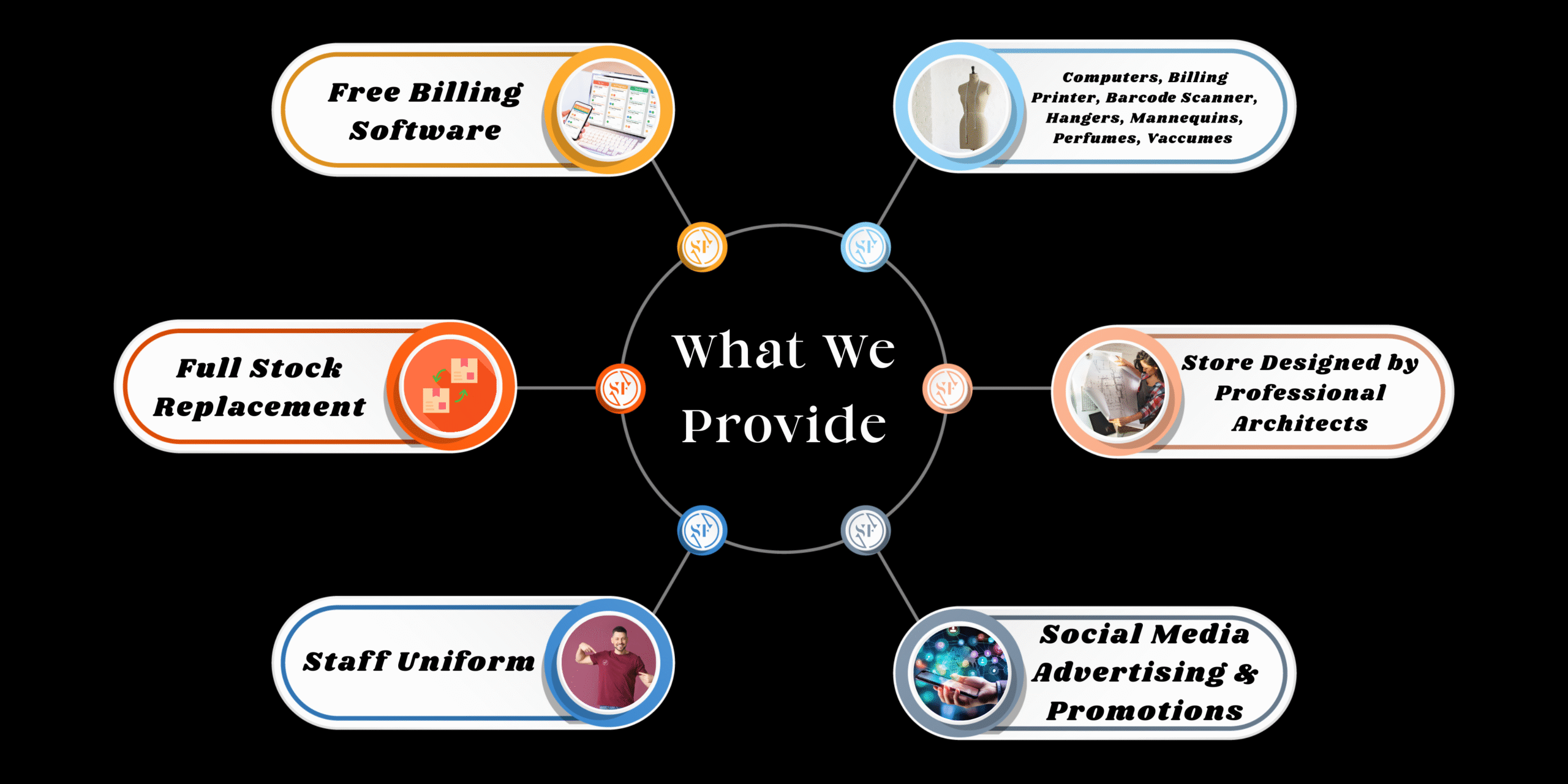 Free Billing Software

Computers, Billing Printer, Barcode Scanner, Hangers, Mannequins, Perfumes, Vaccumes

SF

SF

Full Stock Replacement

SF

What We Provide

SF

Store Designed by Professional Architects

SF

SF

Staff Uniform

Social Media Advertising & Promotions